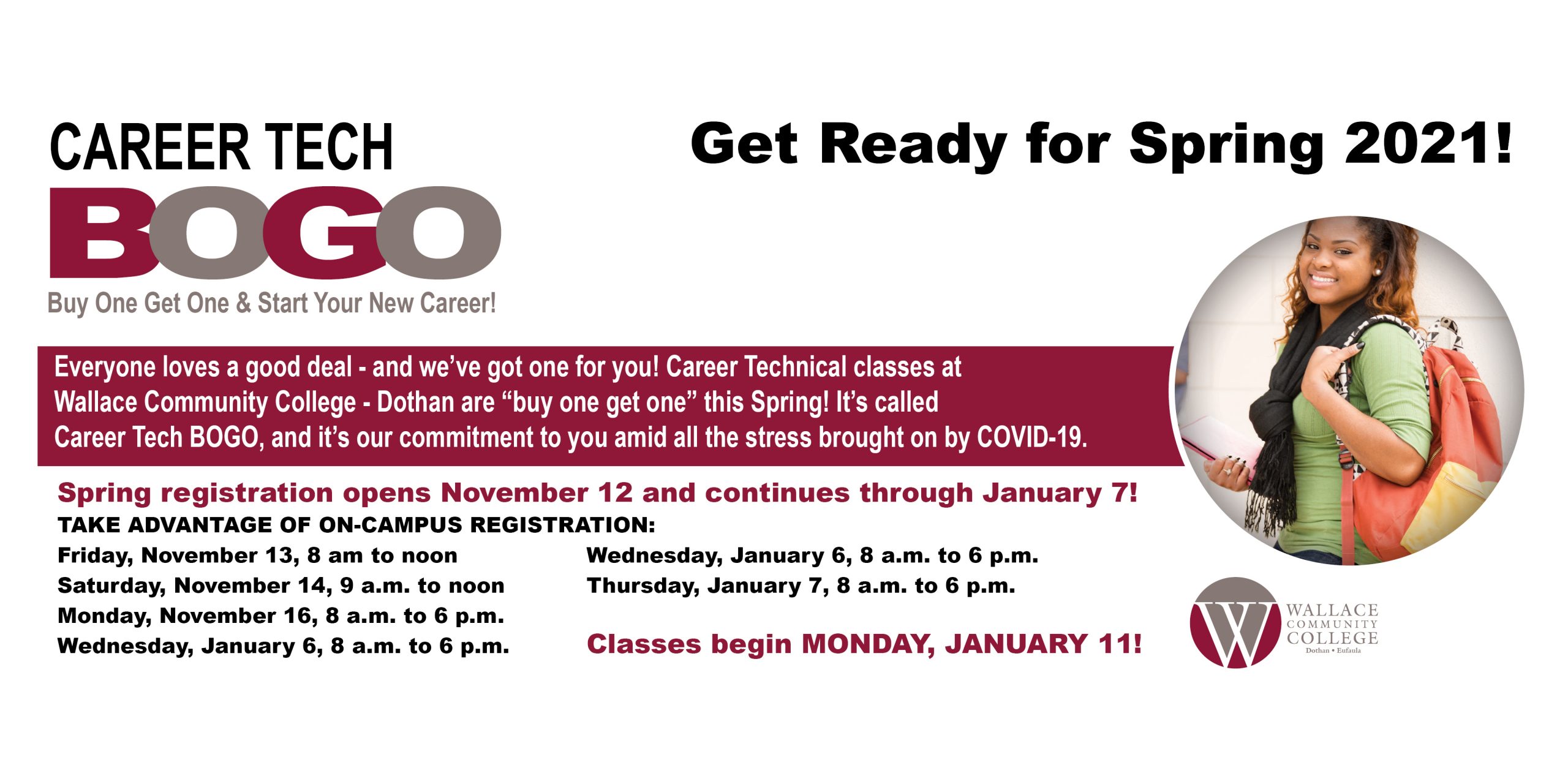 CAREER TECH
BOGO
Buy One Get One & Start Your New Career!

Get Ready for Spring 2021!

Everyone loves a good deal - and we've got one for you! Career Technical classes at Wallace Community College - Dothan are "buy one get one" this Spring! It's called Career Tech BOGO, and it's our commitment to you amid all the stress brought on by COVID-19.

Spring registration opens November 12 and continues through January 7!

TAKE ADVANTAGE OF ON-CAMPUS REGISTRATION:

Friday, November 13, 8 am to noon
Saturday, November 14, 9 a.m. to noon
Monday, November 16, 8 a.m. to 6 p.m.
Wednesday, January 6, 8 a.m. to 6 p.m.

Wednesday, January 6, 8 a.m. to 6 p.m.
Thursday, January 7, 8 a.m. to 6 p.m.

Classes begin MONDAY, JANUARY 11!

W
WALLACE
COMMUNITY
COLLEGE
Dothan • Eufaula